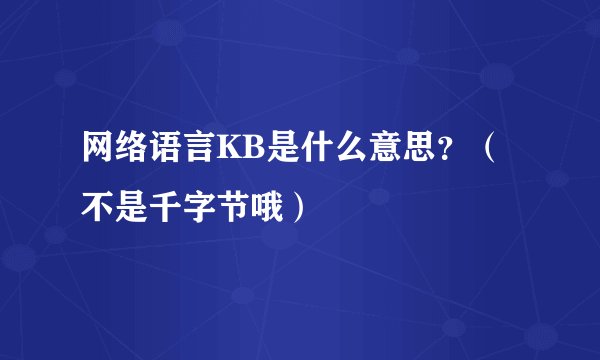 网络语言KB是什么意思？（不是千字节哦）